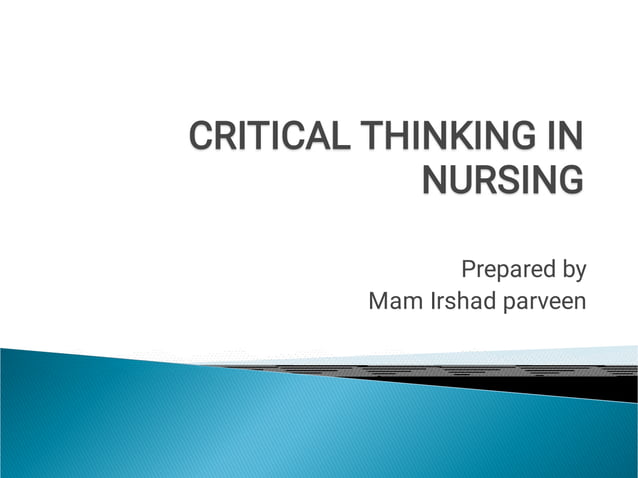 CRITICAL THINKING IN NURSING

Prepared by
Mam Irshad parveen